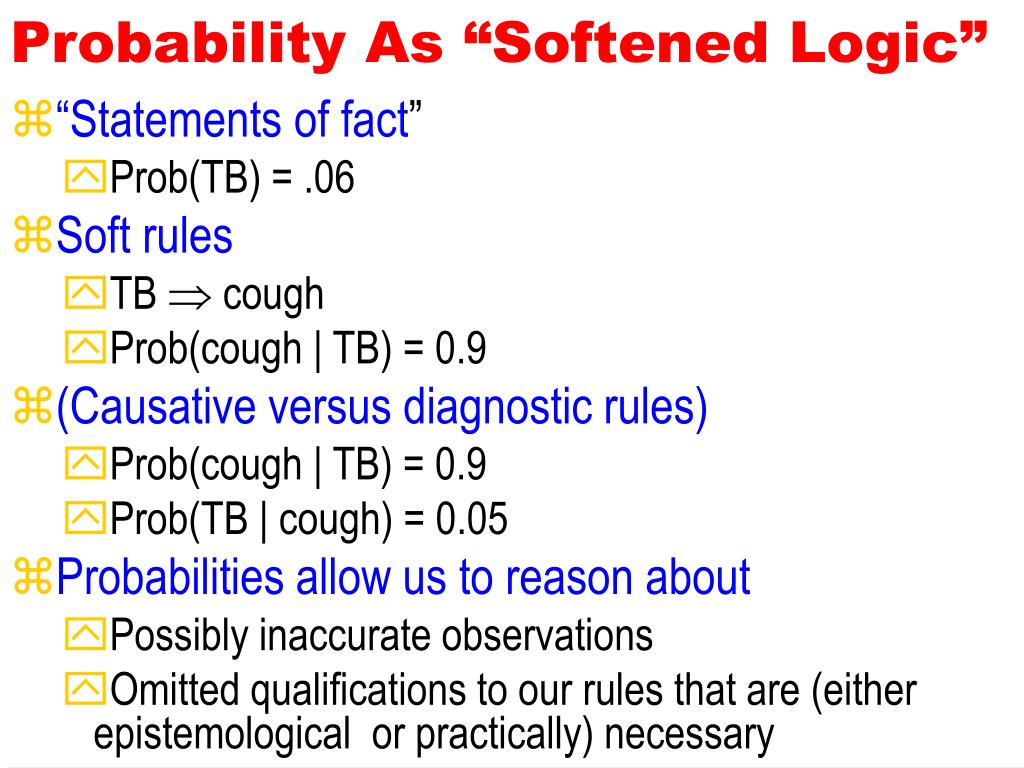 Probability As “Softened Logic”

“Statements of fact”

Prob(TB) = .06

Soft rules

TB $\Rightarrow$ cough

Prob(cough | TB) = 0.9

(Causative versus diagnostic rules)

Prob(cough | TB) = 0.9

Prob(TB | cough) = 0.05

Probabilities allow us to reason about

Possibly inaccurate observations

Omitted qualifications to our rules that are (either epistemological or practically) necessary